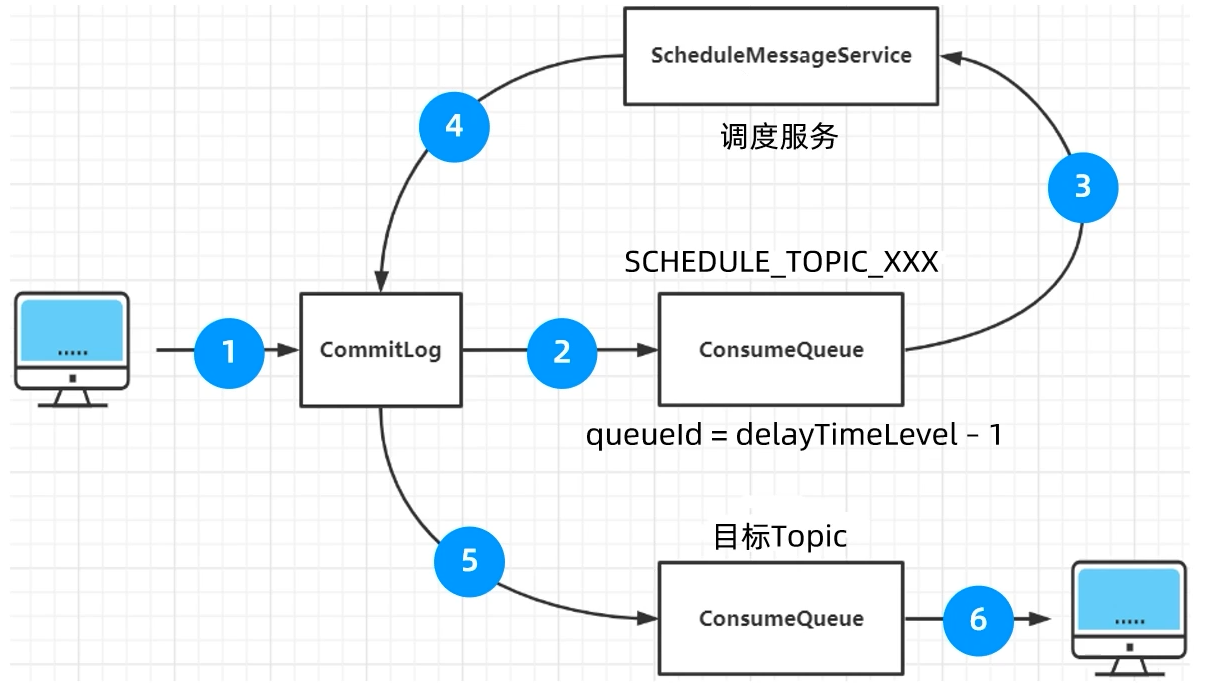 ScheduleMessageService

调度服务

4

3

SCHEDULE_TOPIC_XXX

.....

1

CommitLog

2

ConsumeQueue

queueId = delayTimeLevel - 1

目标Topic

5

ConsumeQueue

6

.....